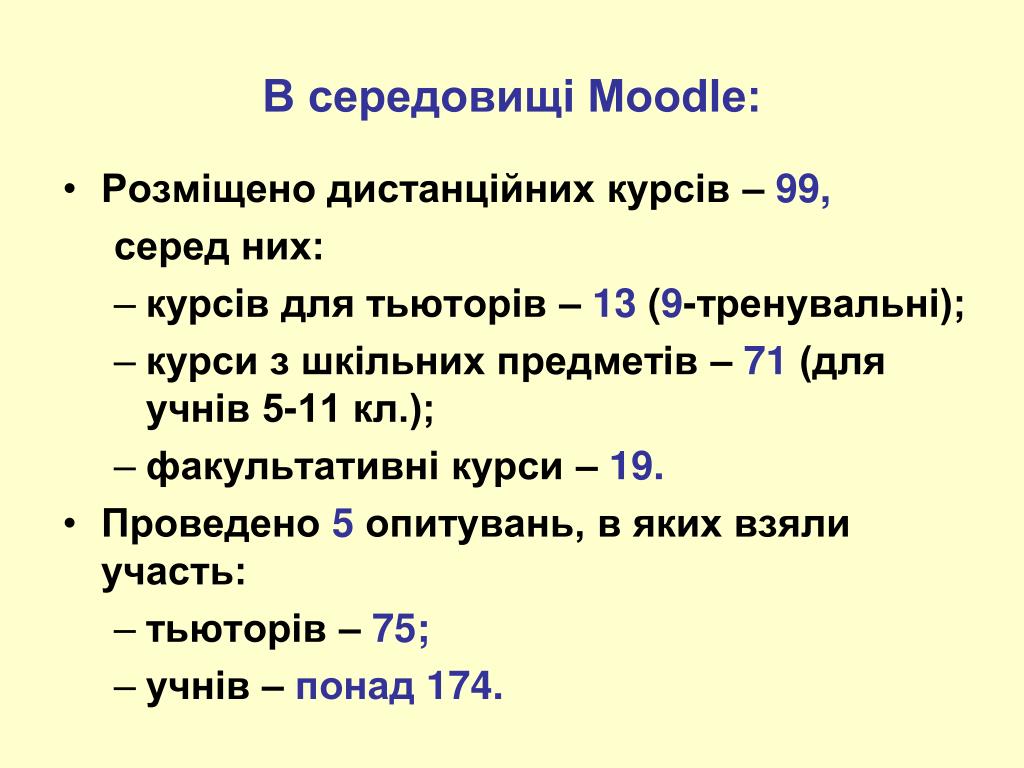 В середовищі Moodle:

• Розміщено дистанційних курсів – 99, серед них:
– курсів для тьюторів – 13 (9-тренувальні);
– курси з шкільних предметів – 71 (для учнів 5-11 кл.);
– факультативні курси – 19.
• Проведено 5 опитувань, в яких взяли участь:
– тьюторів – 75;
– учнів – понад 174.